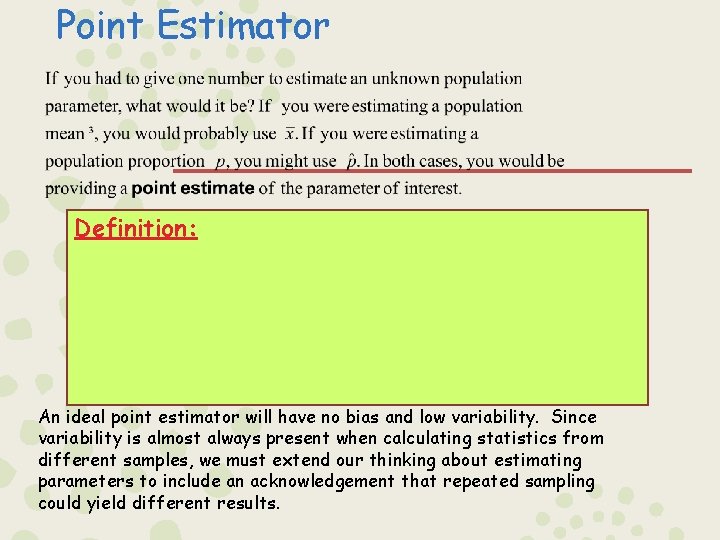 Point Estimator

If you had to give one number to estimate an unknown population parameter, what would it be? If you were estimating a population mean ³, you would probably use $\bar{x}$. If you were estimating a population proportion $p$, you might use $\hat{p}$. In both cases, you would be providing a **point estimate** of the parameter of interest.

Definition:

An ideal point estimator will have no bias and low variability. Since variability is almost always present when calculating statistics from different samples, we must extend our thinking about estimating parameters to include an acknowledgement that repeated sampling could yield different results.